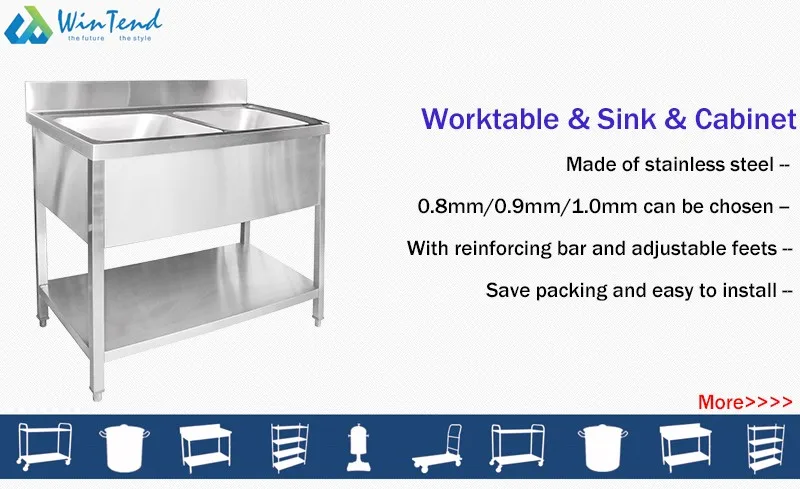 WinTend
the future the style

Worktable & Sink & Cabinet

Made of stainless steel --

0.8mm/0.9mm/1.0mm can be chosen –

With reinforcing bar and adjustable feets --

Save packing and easy to install --

More>>>>